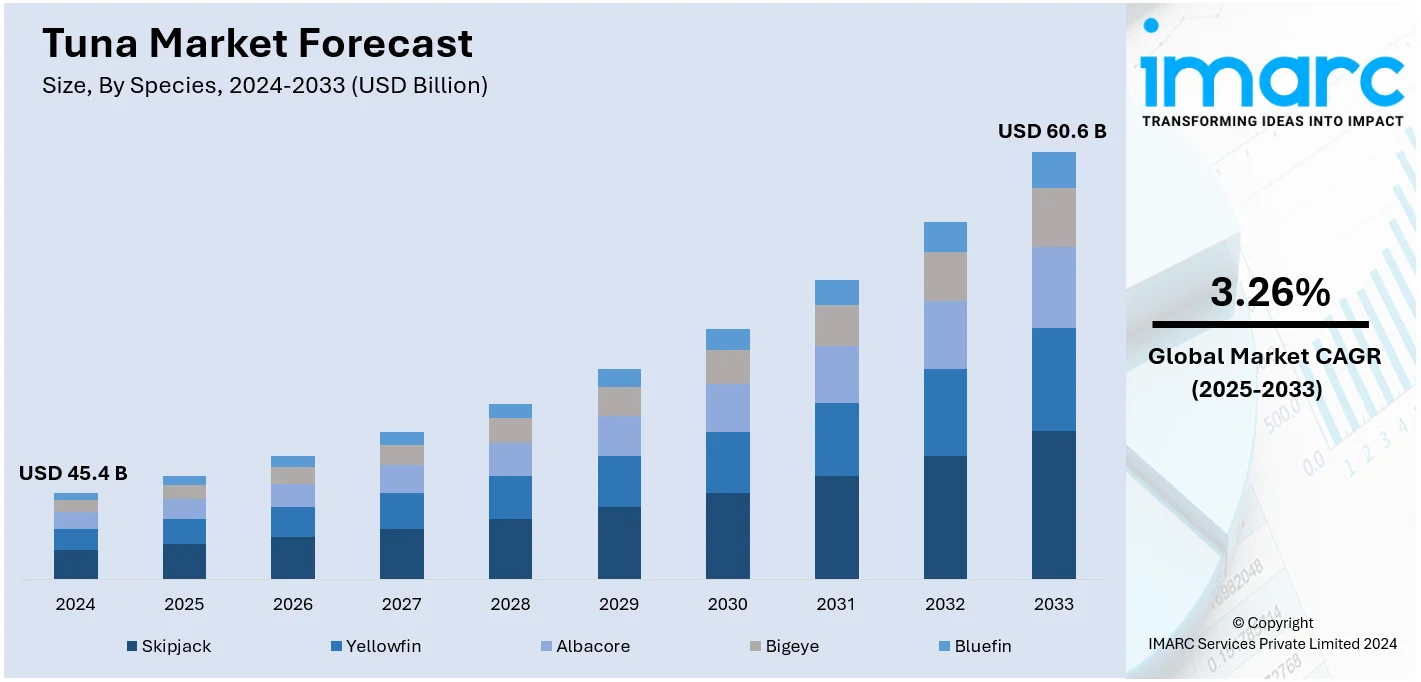 Tuna Market Forecast
Size, By Species, 2024-2033 (USD Billion)

USD 45.4 B

USD 60.6 B

2024 2025 2026 2027 2028 2029 2030 2031 2032 2033

Skipjack Yellowfin Albacore Bigeye Bluefin

imarc
TRANSFORMING IDEAS INTO IMPACT

3.26%
Global Market CAGR (2025-2033)

© Copyright
IMARC Services Private Limited 2024